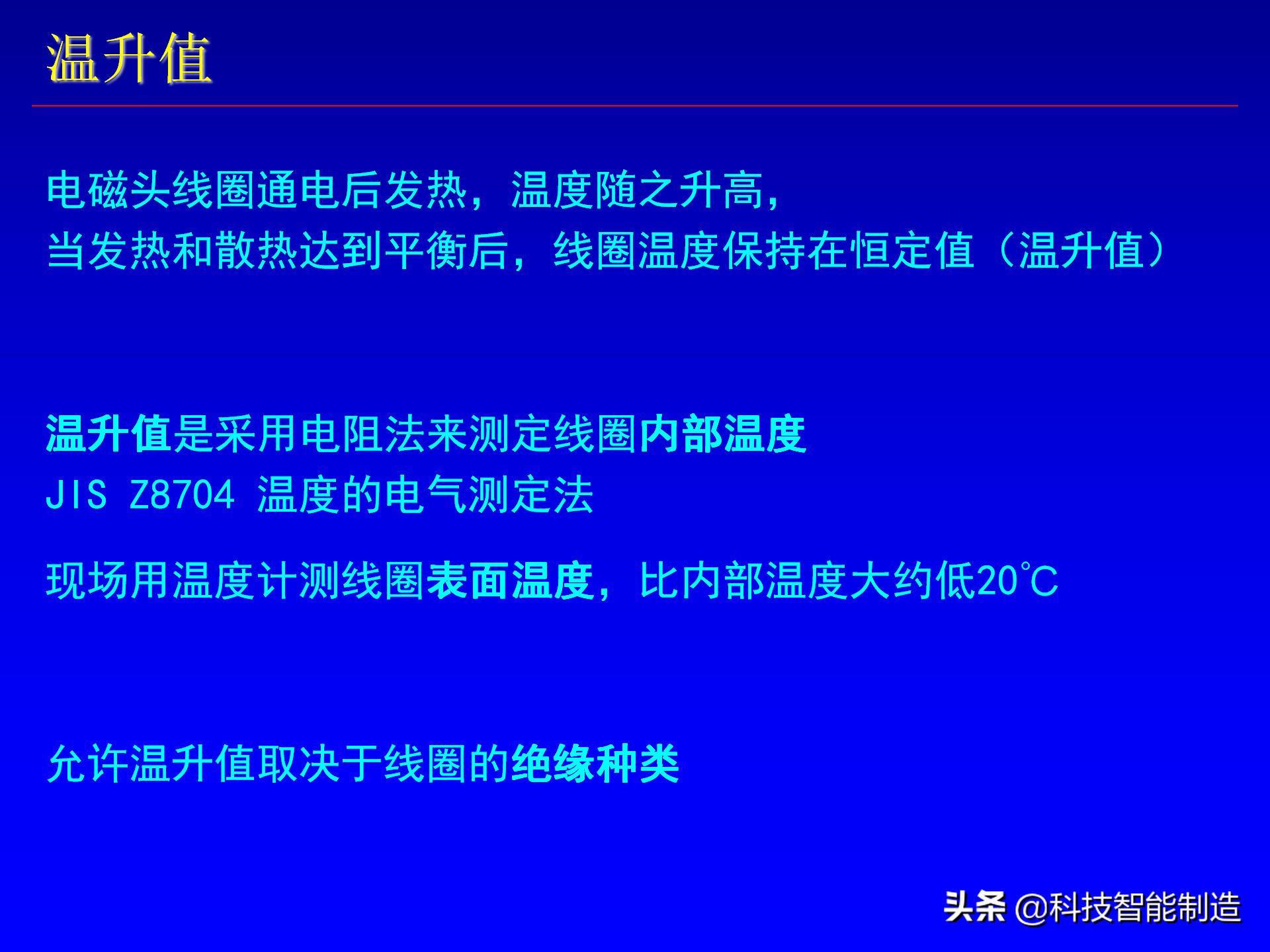 温升值

电磁头线圈通电后发热，温度随之升高，
当发热和散热达到平衡后，线圈温度保持在恒定值（温升值）

温升值是采用电阻法来测定线圈内部温度
JIS Z8704 温度的电气测定法

现场用温度计测线圈表面温度，比内部温度大约低20℃

允许温升值取决于线圈的绝缘种类

头条 @科技智能制造